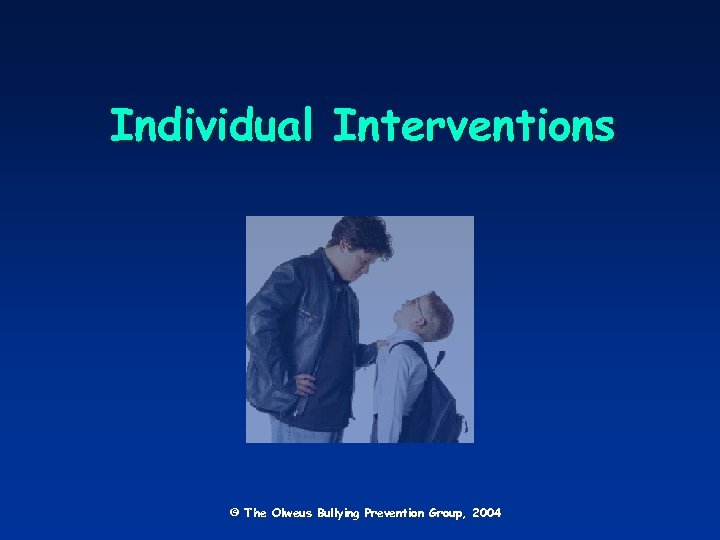 Individual Interventions

© The Olweus Bullying Prevention Group, 2004